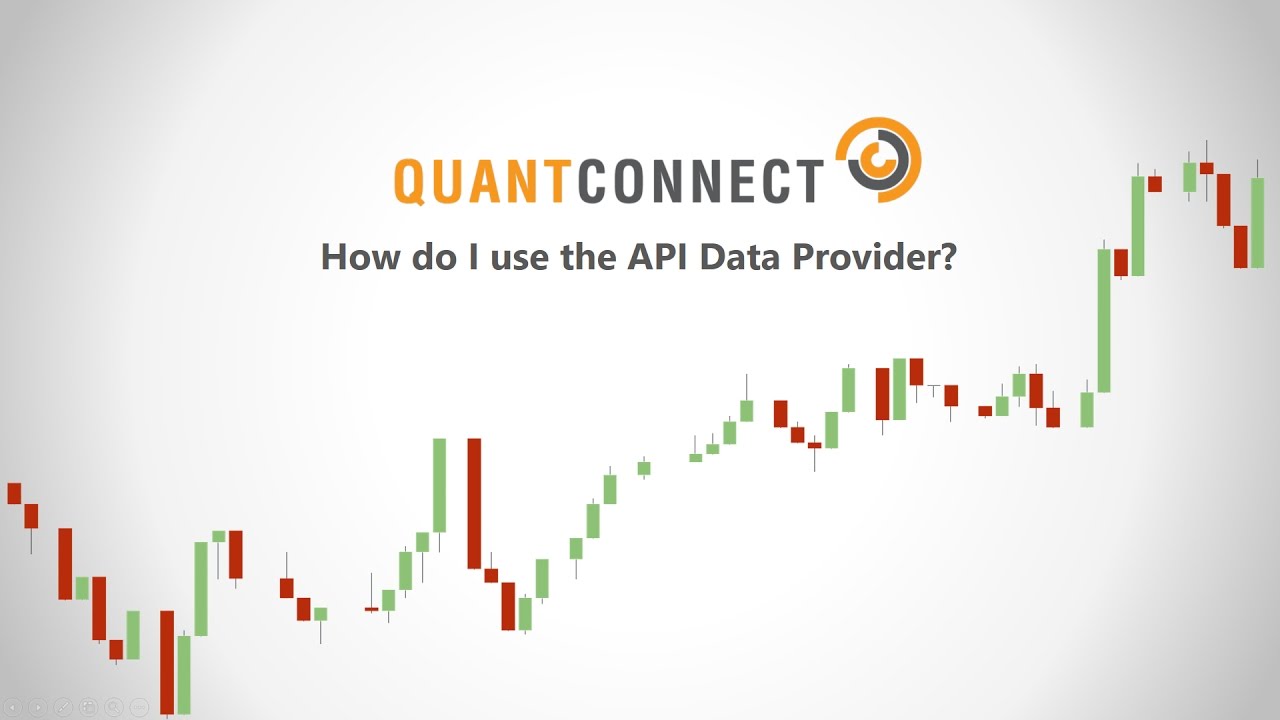 QUANTCONNECT

How do I use the API Data Provider?